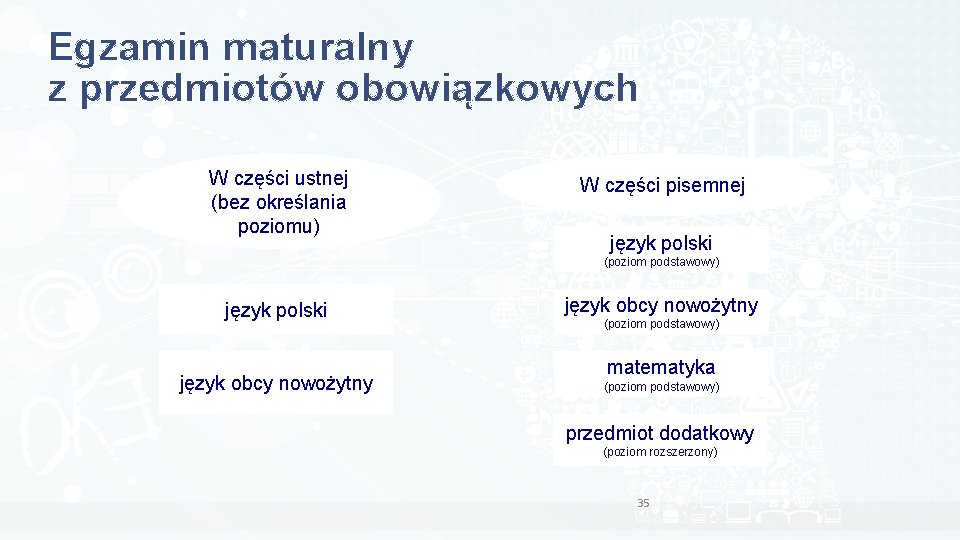 Egzamin maturalny
z przedmiotów obowiązkowych

W części ustnej (bez określania poziomu)

język polski

język obcy nowożytny

W części pisemnej

język polski
(poziom podstawowy)

język obcy nowożytny
(poziom podstawowy)

matematyka
(poziom podstawowy)

przedmiot dodatkowy
(poziom rozszerzony)

35